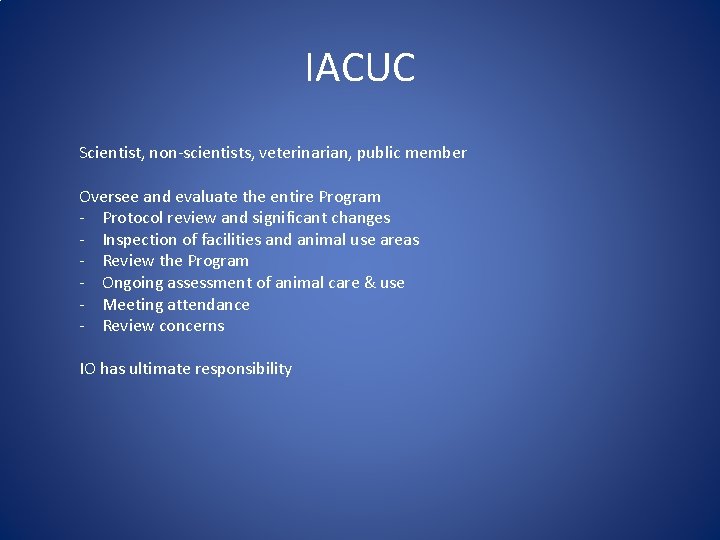 IACUC

Scientist, non-scientists, veterinarian, public member

Oversee and evaluate the entire Program
- Protocol review and significant changes
- Inspection of facilities and animal use areas
- Review the Program
- Ongoing assessment of animal care & use
- Meeting attendance
- Review concerns

IO has ultimate responsibility